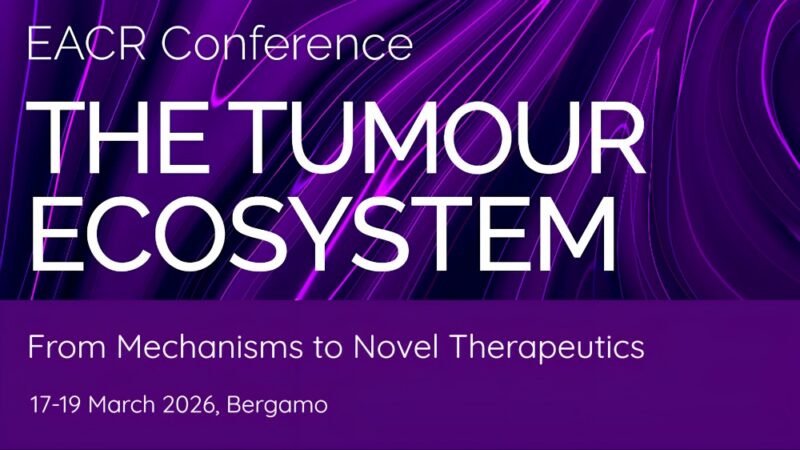 EACR Conference

THE TUMOUR ECOSYSTEM

From Mechanisms to Novel Therapeutics

17-19 March 2026, Bergamo